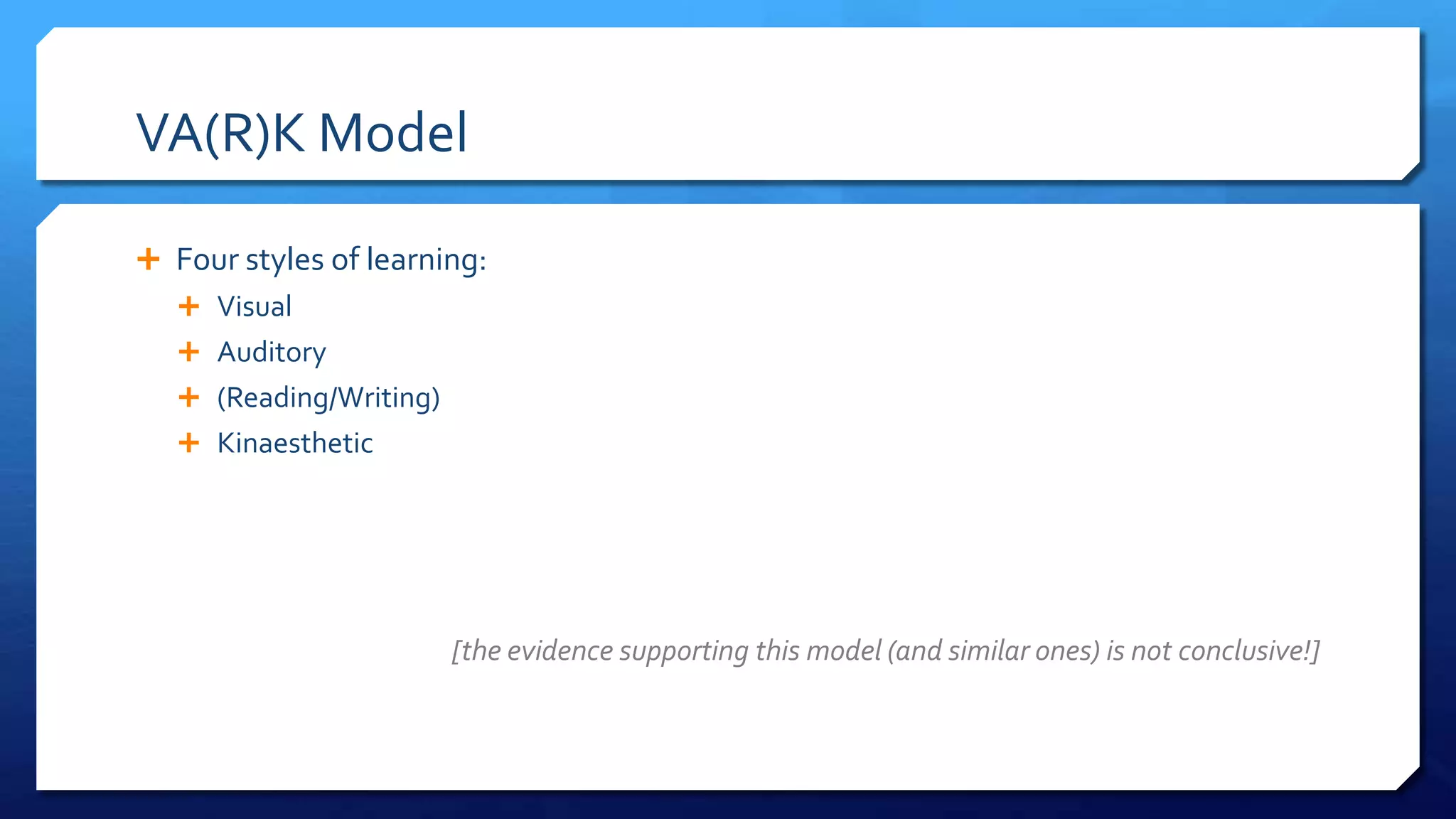 VA(R)K Model

+ Four styles of learning:
  + Visual
  + Auditory
  + (Reading/Writing)
  + Kinaesthetic

[the evidence supporting this model (and similar ones) is not conclusive!]